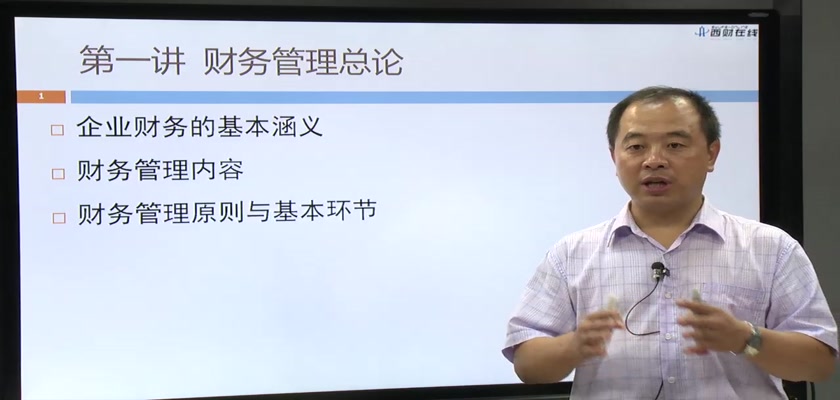 西财在线

第一讲 财务管理总论

1

□ 企业财务的基本涵义

□ 财务管理内容

□ 财务管理原则与基本环节